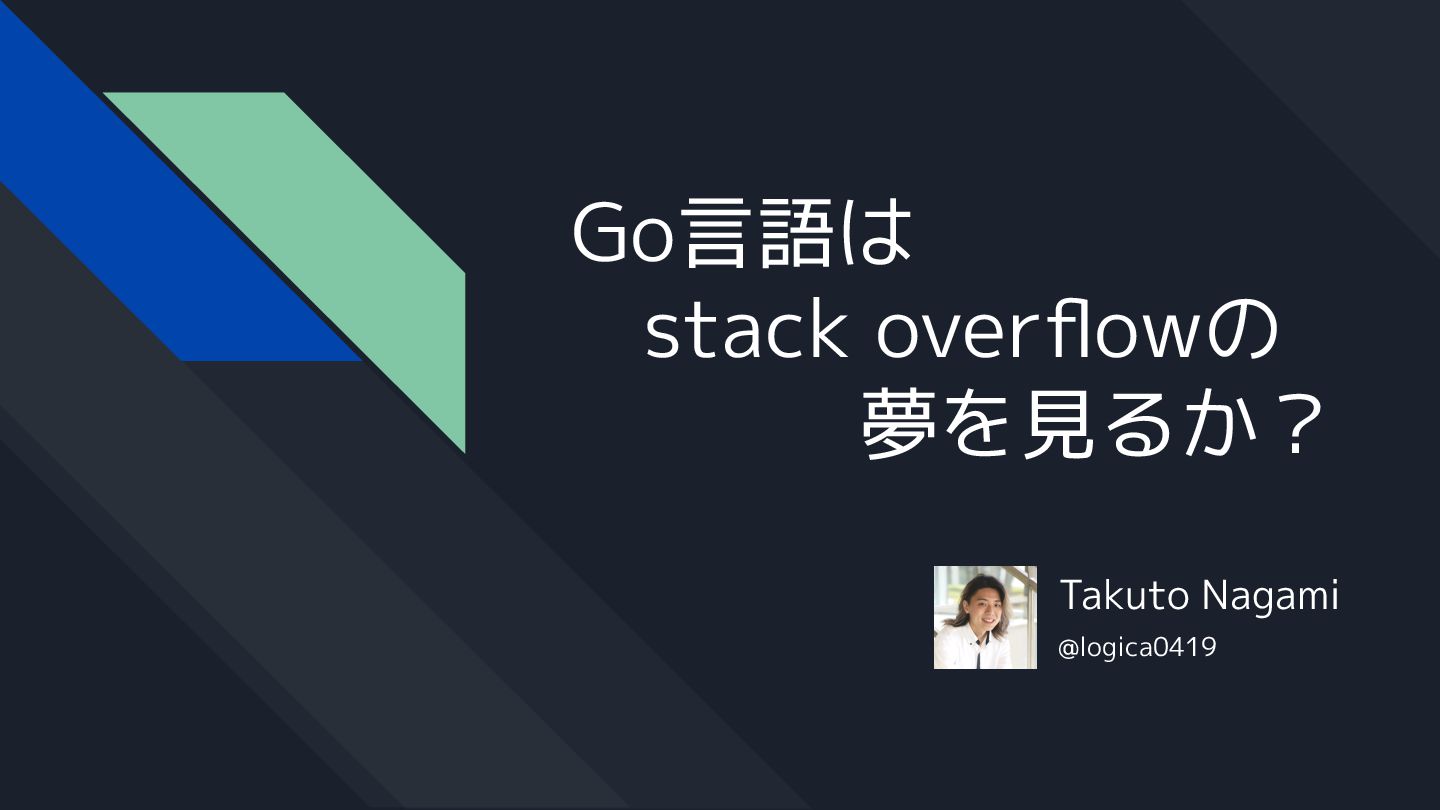 Go言語は
stack overflowの
夢を見るか？

Takuto Nagami
@logica0419